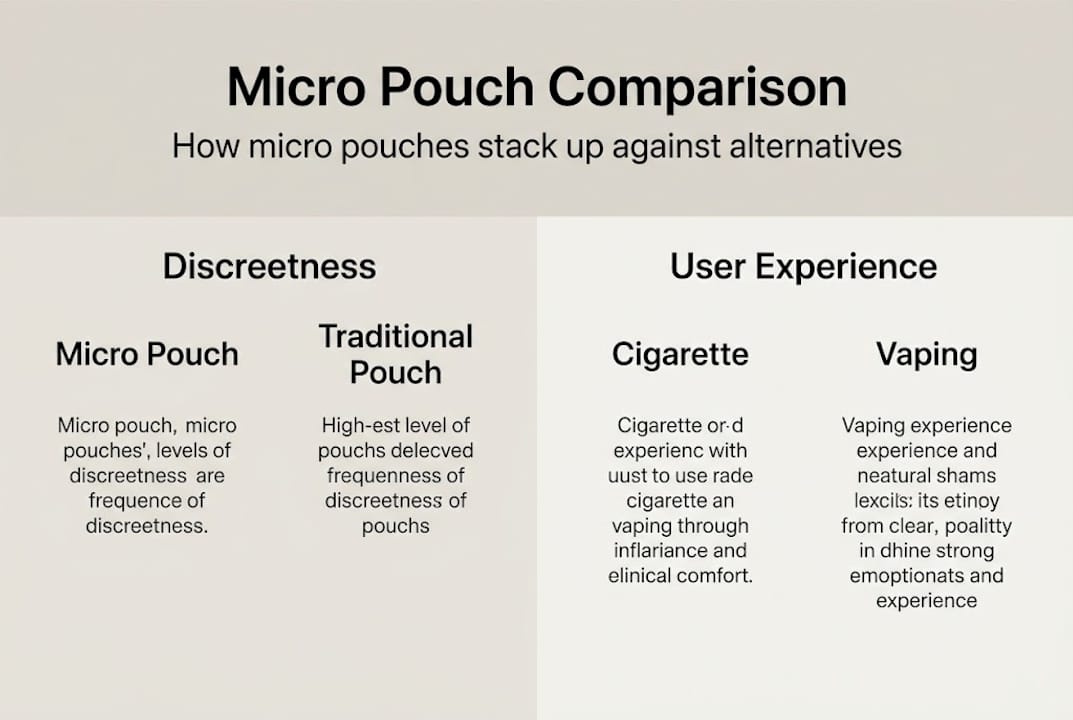 Micro Pouch Comparison

How micro pouches stack up against alternatives

Discreetness

Micro Pouch

Micro pouch, micro pouches', levels of discreetness are frequence of discreetness.

Traditional Pouch

High-est level of pouchs delecved frequenness of discreetness of pouchs

User Experience

Cigarette

Cigarette or·d experienc with uust to use rade cigarette an vaping through inflariance and elinical comfort.

Vaping

Vaping experience experience and neatural shams lexcils: its etinoy from clear, poalitty in dhine strong emoptionats and experience